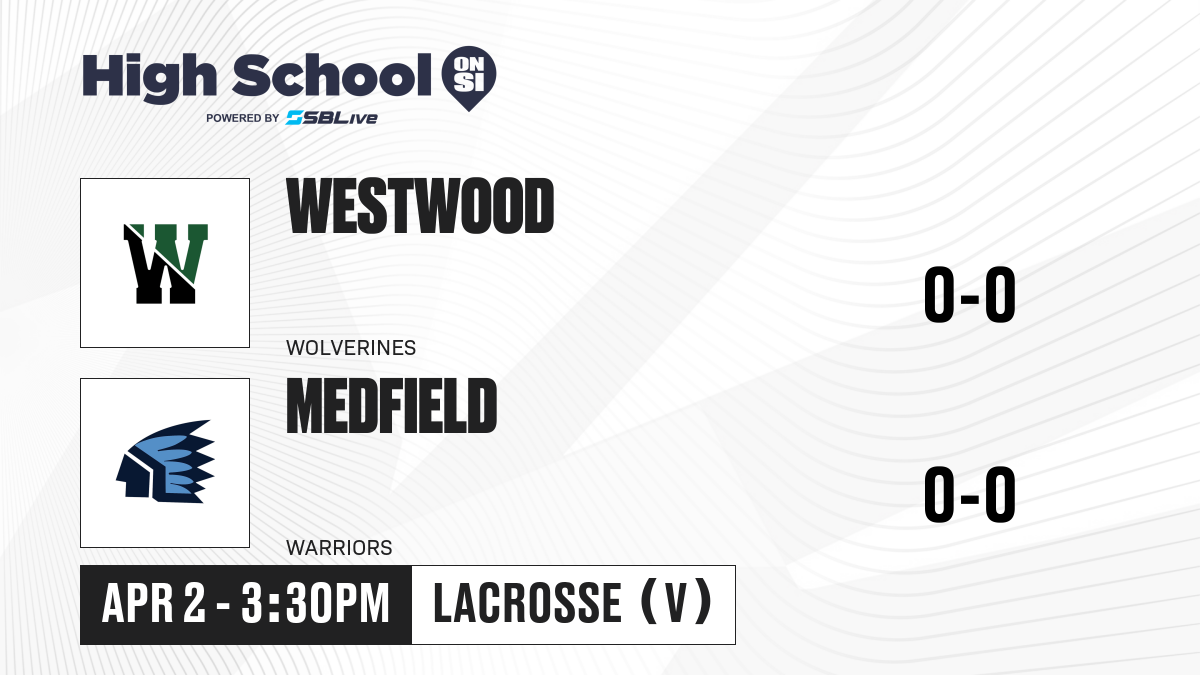 High School ON SI
POWERED BY SBLive

W

WESTWOOD

WOLVERINES

0-0

MEDFIELD

WARRIORS

0-0

APR 2 - 3:30PM

LACROSSE (V)